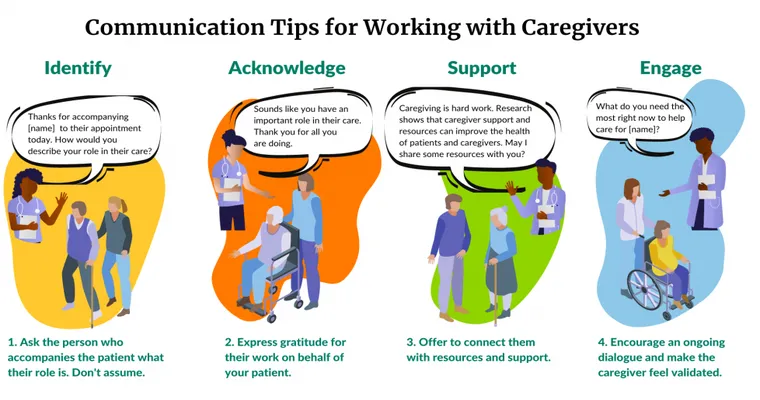 Communication Tips for Working with Caregivers

Identify

Thanks for accompanying [name] to their appointment today. How would you describe your role in their care?

1. Ask the person who accompanies the patient what their role is. Don't assume.

Acknowledge

Sounds like you have an important role in their care. Thank you for all you are doing.

2. Express gratitude for their work on behalf of your patient.

Support

Caregiving is hard work. Research shows that caregiver support and resources can improve the health of patients and caregivers. May I share some resources with you?

3. Offer to connect them with resources and support.

Engage

What do you need the most right now to help care for [name]?

4. Encourage an ongoing dialogue and make the caregiver feel validated.